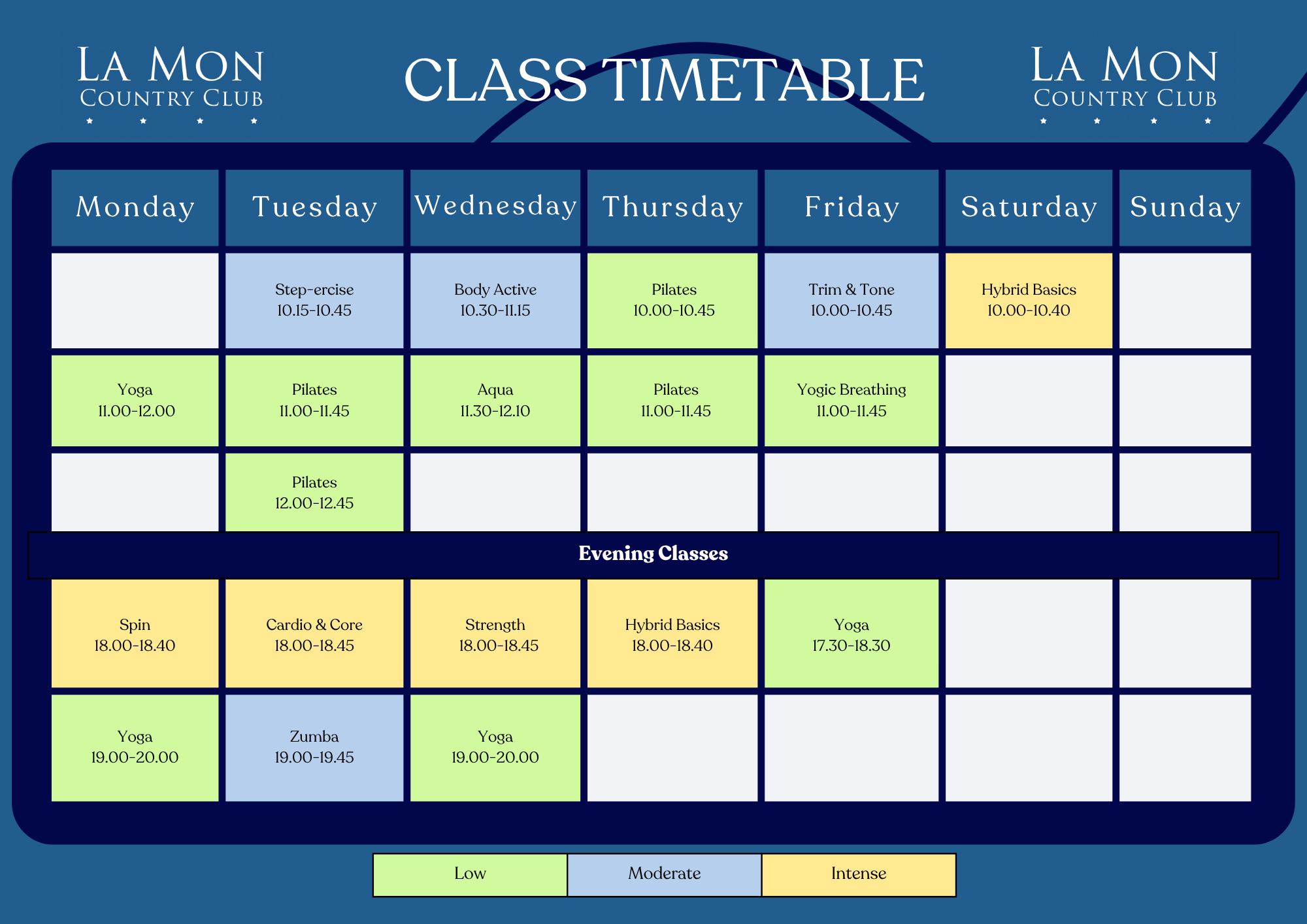 LA MON
COUNTRY CLUB

CLASS TIMETABLE

LA MON
COUNTRY CLUB

| Monday | Tuesday | Wednesday | Thursday | Friday | Saturday | Sunday |
|---|---|---|---|---|---|---|
| | Step-ercise 10.15-10.45 | Body Active 10.30-11.15 | Pilates 10.00-10.45 | Trim & Tone 10.00-10.45 | Hybrid Basics 10.00-10.40 | |
| Yoga 11.00-12.00 | Pilates 11.00-11.45 | Aqua 11.30-12.10 | Pilates 11.00-11.45 | Yogic Breathing 11.00-11.45 | | |
| | Pilates 12.00-12.45 | | | | | |
| Evening Classes | | | | | | |
| Spin 18.00-18.40 | Cardio & Core 18.00-18.45 | Strength 18.00-18.45 | Hybrid Basics 18.00-18.40 | Yoga 17.30-18.30 | | |
| Yoga 19.00-20.00 | Zumba 19.00-19.45 | Yoga 19.00-20.00 | | | | |

| Low | Moderate | Intense |
|---|---|---|